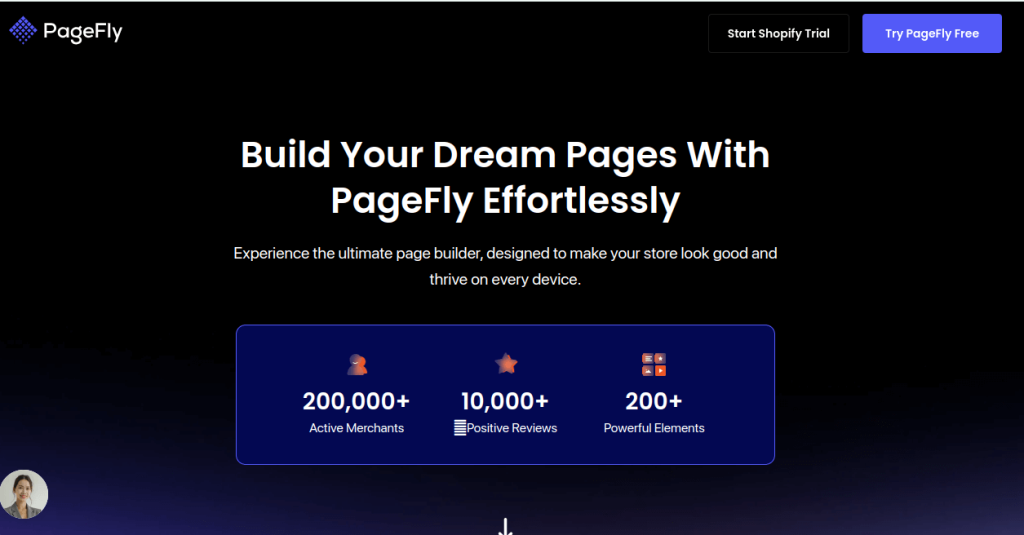 PageFly

Start Shopify Trial

Try PageFly Free

Build Your Dream Pages With PageFly Effortlessly

Experience the ultimate page builder, designed to make your store look good and thrive on every device.

200,000+
Active Merchants

10,000+
Positive Reviews

200+
Powerful Elements